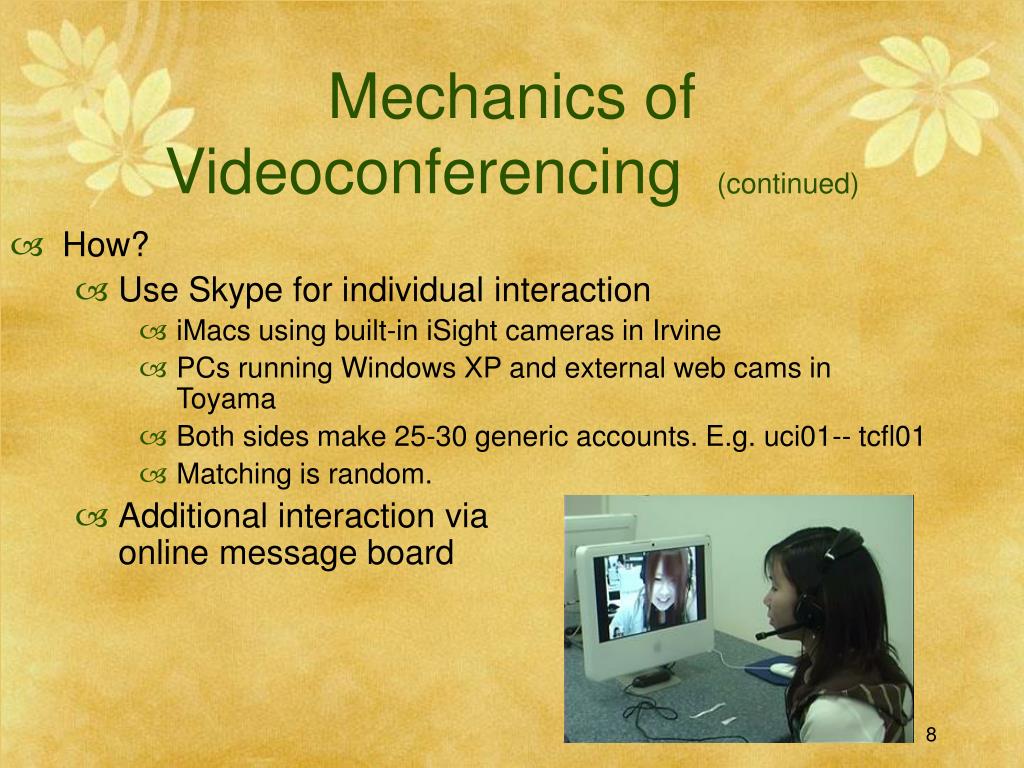 Mechanics of Videoconferencing (continued)

How?

Use Skype for individual interaction

iMacs using built-in iSight cameras in Irvine

PCs running Windows XP and external web cams in Toyama

Both sides make 25-30 generic accounts. E.g. uci01-- tcfl01

Matching is random.

Additional interaction via online message board

8